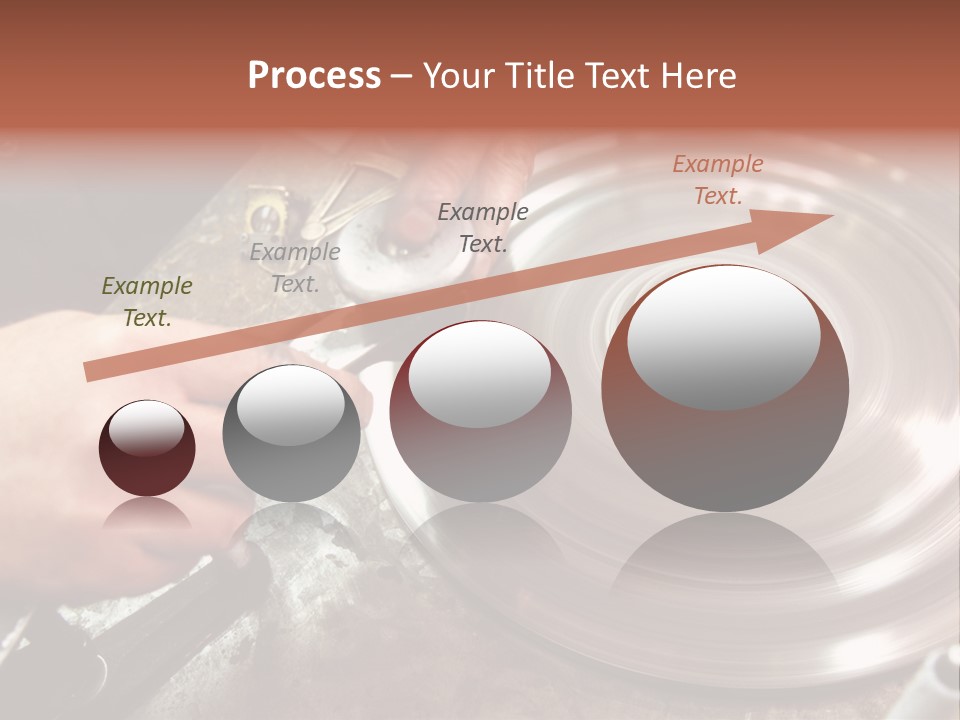 Process – Your Title Text Here

Example Text.

Example Text.

Example Text.

Example Text.